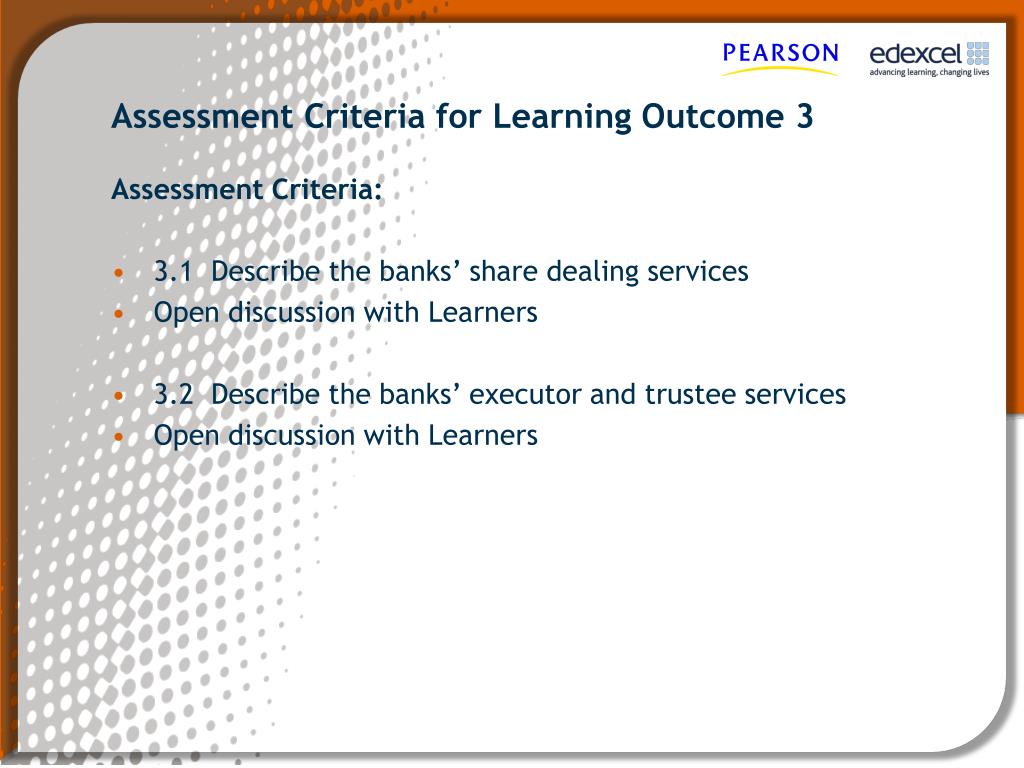 PEARSON

edexcel
advancing learning, changing lives

Assessment Criteria for Learning Outcome 3

Assessment Criteria:

• 3.1 Describe the banks’ share dealing services
• Open discussion with Learners

• 3.2 Describe the banks’ executor and trustee services
• Open discussion with Learners